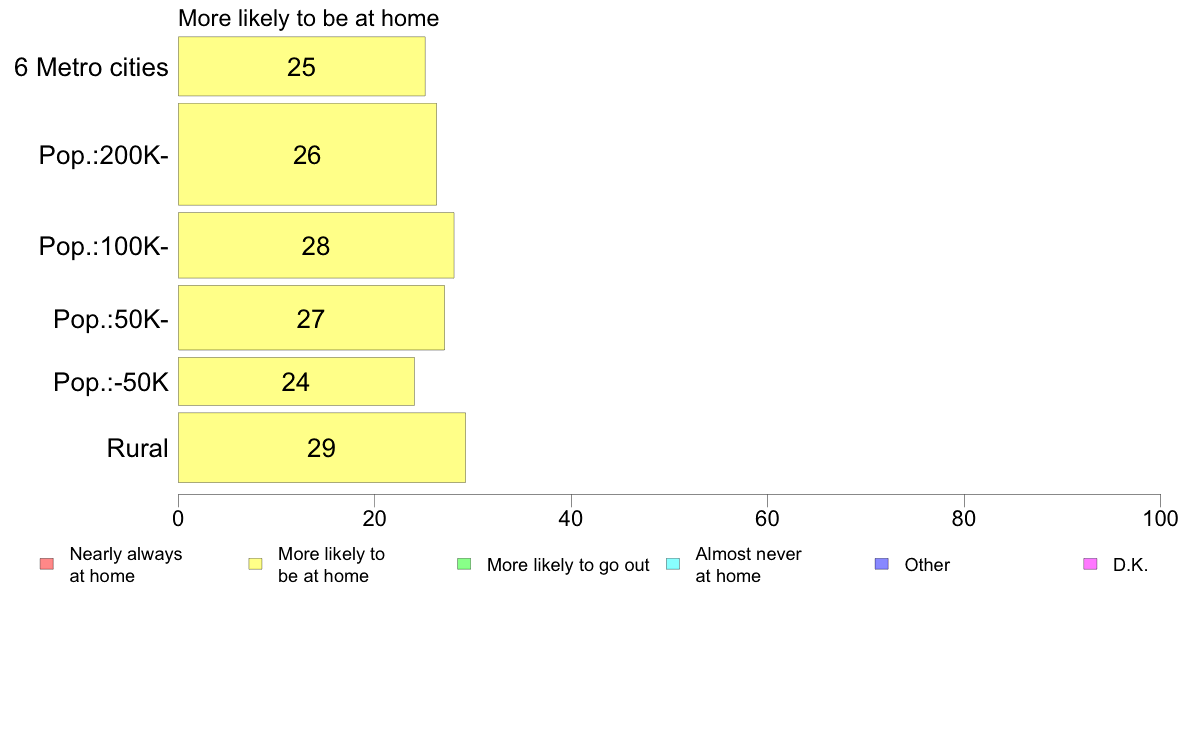 More likely to be at home

6 Metro cities 25
Pop.:200K- 26
Pop.:100K- 28
Pop.:50K- 27
Pop.:-50K 24
Rural 29

0 20 40 60 80 100

Nearly always at home
More likely to be at home
More likely to go out
Almost never at home
Other
D.K.